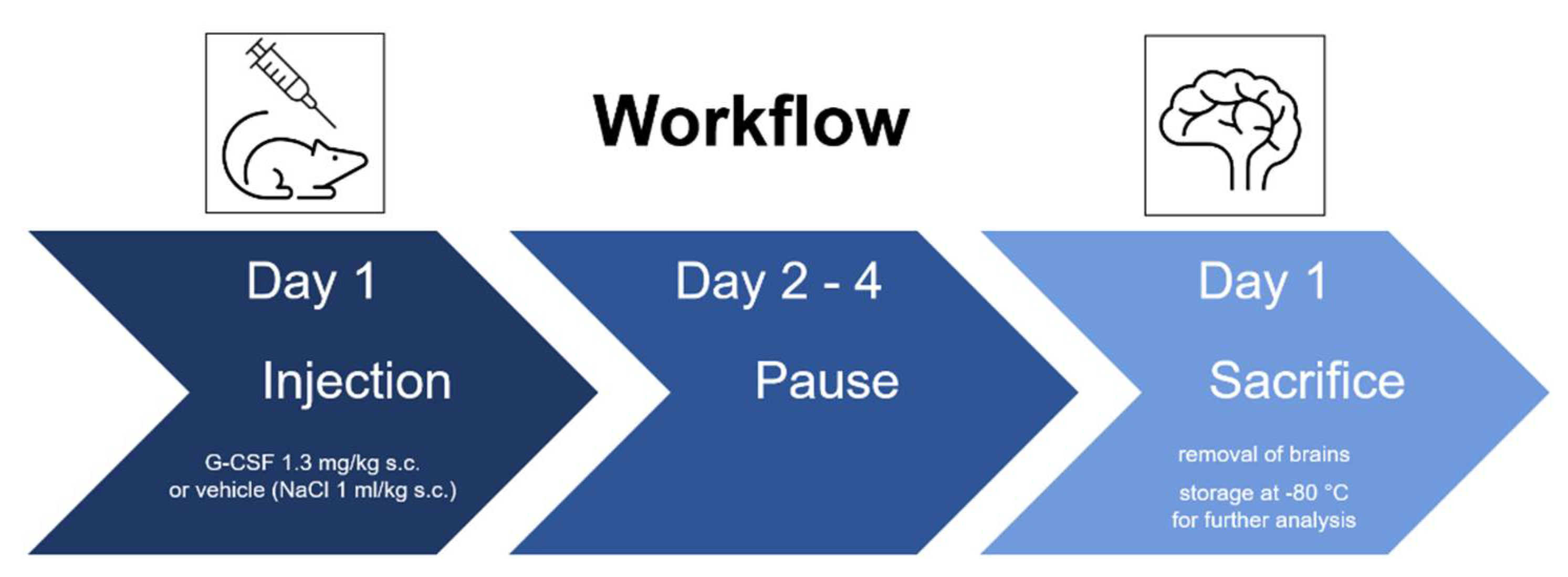 Workflow

Day 1

Injection

G-CSF 1.3 mg/kg s.c. or vehicle (NaCl 1 ml/kg s.c.)

Day 2 - 4

Pause

Day 1

Sacrifice

removal of brains

storage at -80 °C for further analysis